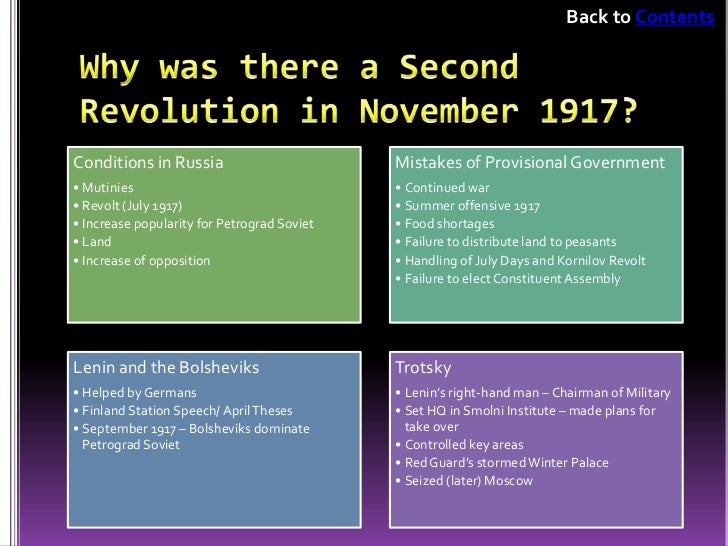 Back to Contents

Why was there a Second Revolution in November 1917?

Conditions in Russia
• Mutinies
• Revolt (July 1917)
• Increase popularity for Petrograd Soviet
• Land
• Increase of opposition

Mistakes of Provisional Government
• Continued war
• Summer offensive 1917
• Food shortages
• Failure to distribute land to peasants
• Handling of July Days and Kornilov Revolt
• Failure to elect Constituent Assembly

Lenin and the Bolsheviks
• Helped by Germans
• Finland Station Speech/ April Theses
• September 1917 – Bolsheviks dominate Petrograd Soviet

Trotsky
• Lenin's right-hand man – Chairman of Military
• Set HQ in Smolni Institute – made plans for take over
• Controlled key areas
• Red Guard's stormed Winter Palace
• Seized (later) Moscow